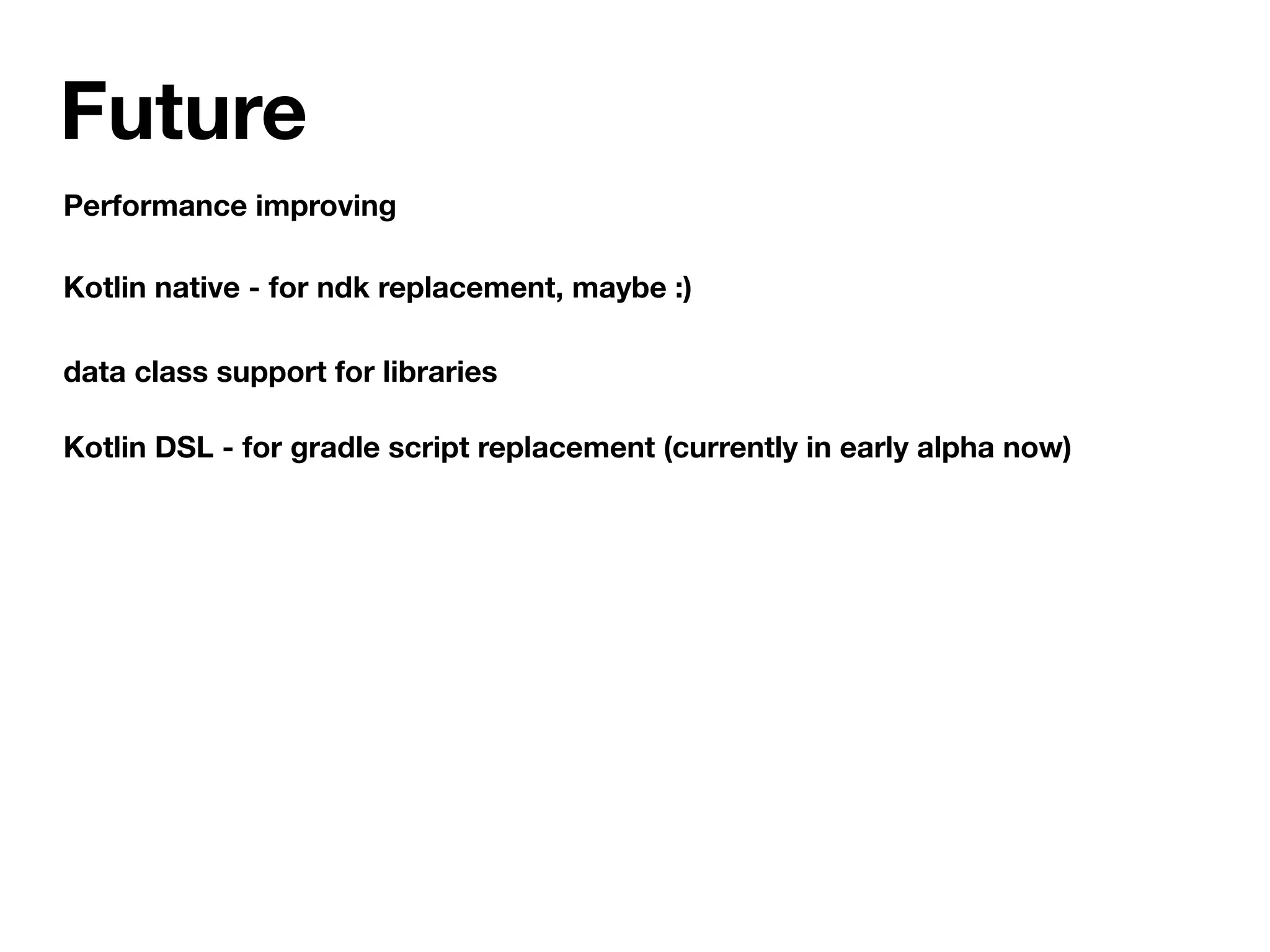 Future

Performance improving

Kotlin native - for ndk replacement, maybe :)

data class support for libraries

Kotlin DSL - for gradle script replacement (currently in early alpha now)